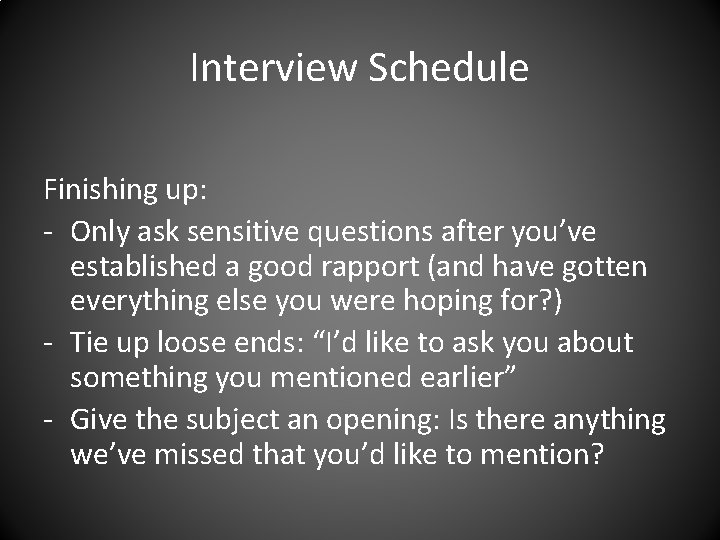 Interview Schedule

Finishing up:

- Only ask sensitive questions after you’ve established a good rapport (and have gotten everything else you were hoping for?)
- Tie up loose ends: “I’d like to ask you about something you mentioned earlier”
- Give the subject an opening: Is there anything we’ve missed that you’d like to mention?